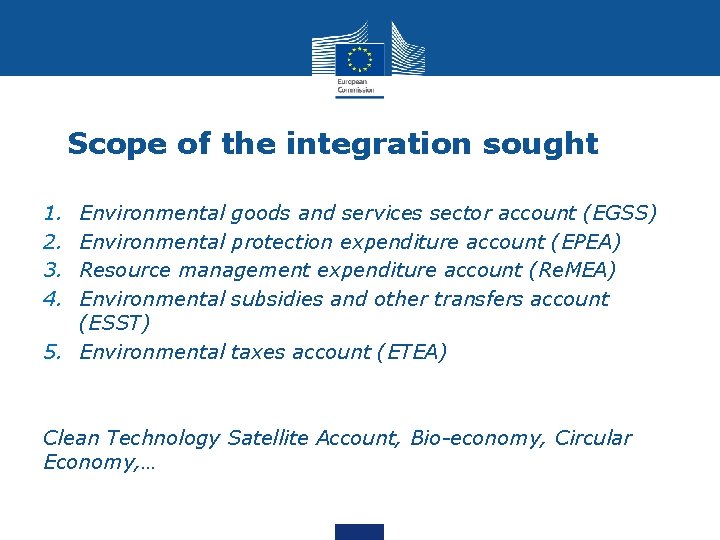 European Commission

Scope of the integration sought

1. Environmental goods and services sector account (EGSS)
2. Environmental protection expenditure account (EPEA)
3. Resource management expenditure account (ReMEA)
4. Environmental subsidies and other transfers account (ESST)
5. Environmental taxes account (ETEA)

Clean Technology Satellite Account, Bio-economy, Circular Economy,…